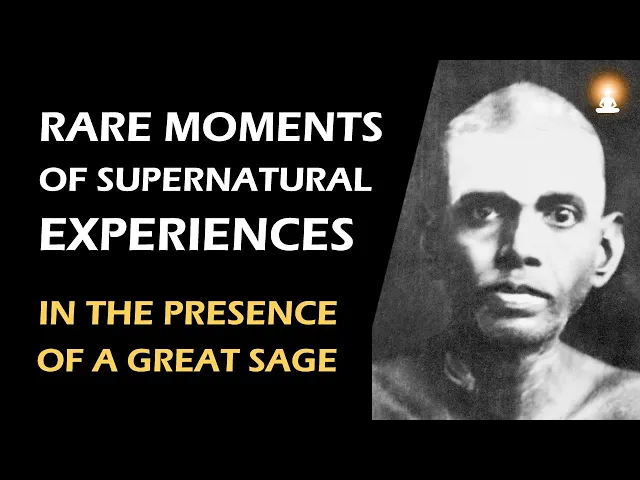 RARE MOMENTS OF SUPERNATURAL EXPERIENCES

IN THE PRESENCE OF A GREAT SAGE